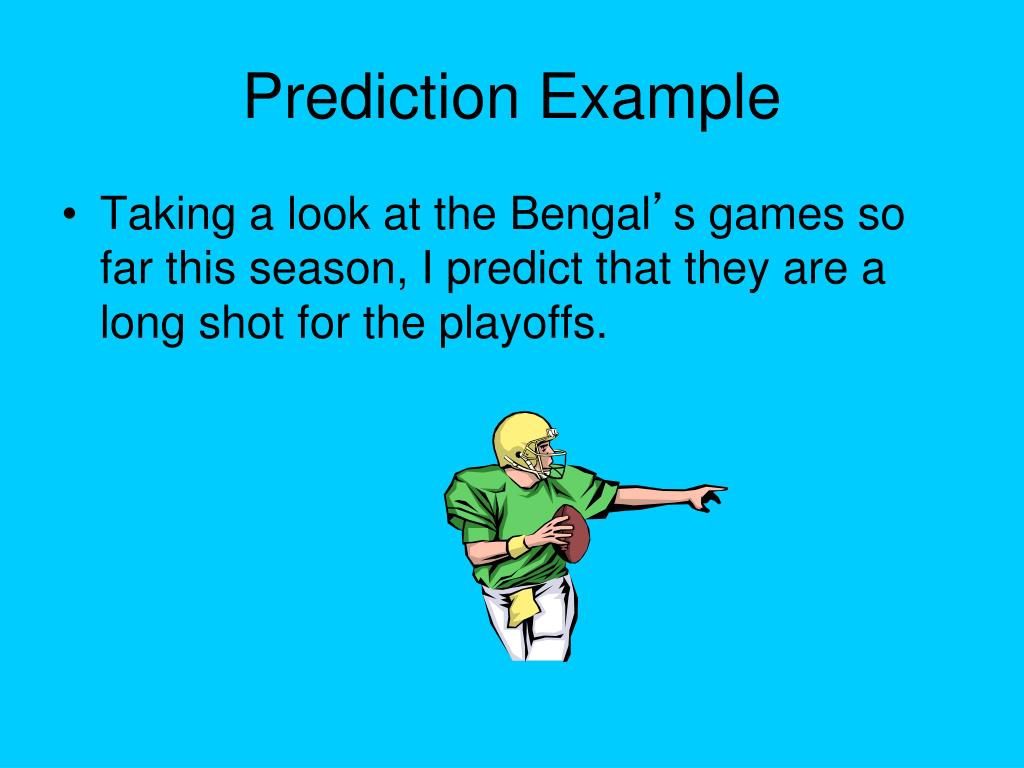 Prediction Example

• Taking a look at the Bengal's games so far this season, I predict that they are a long shot for the playoffs.